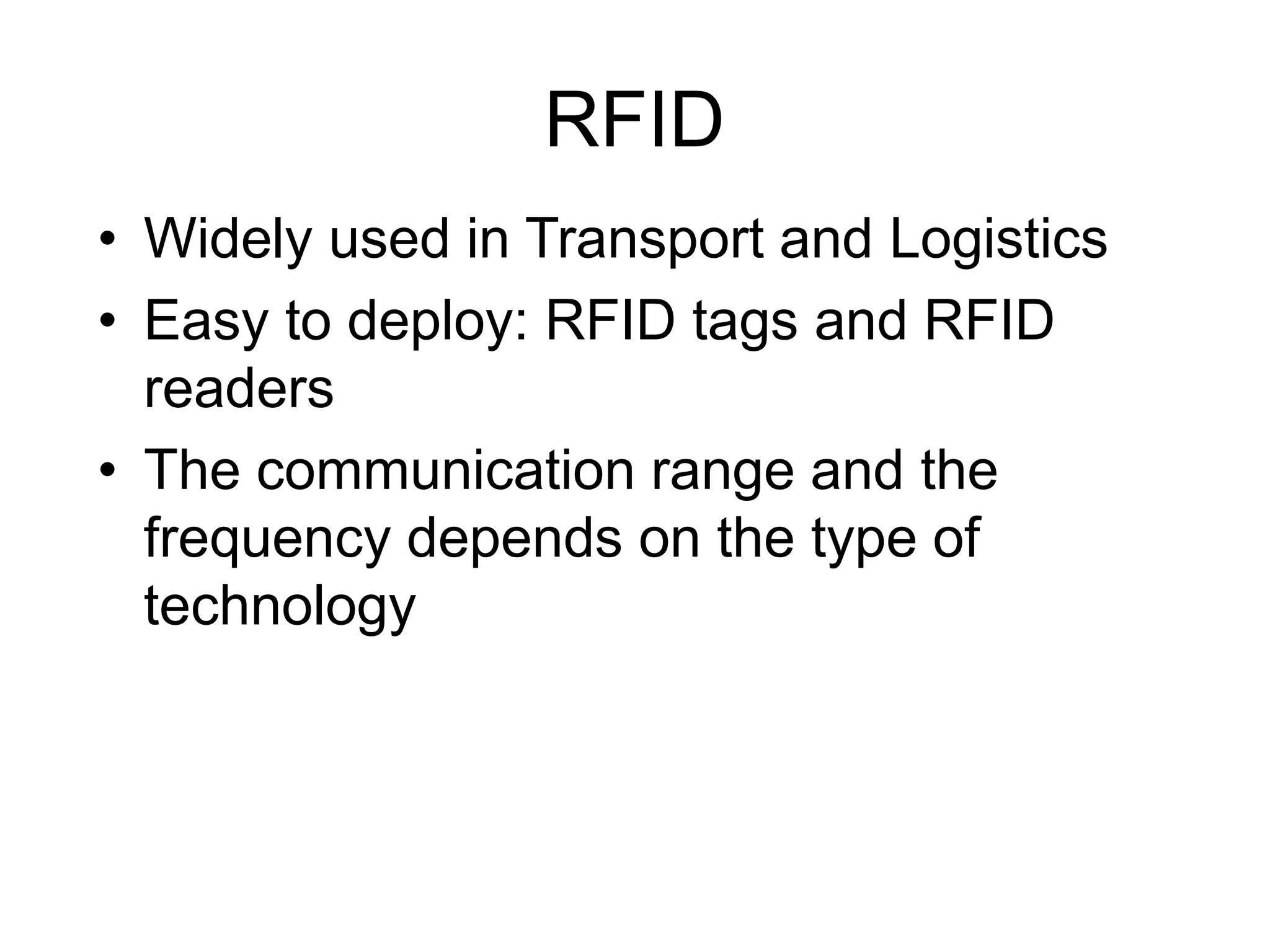 RFID

• Widely used in Transport and Logistics
• Easy to deploy: RFID tags and RFID readers
• The communication range and the frequency depends on the type of technology